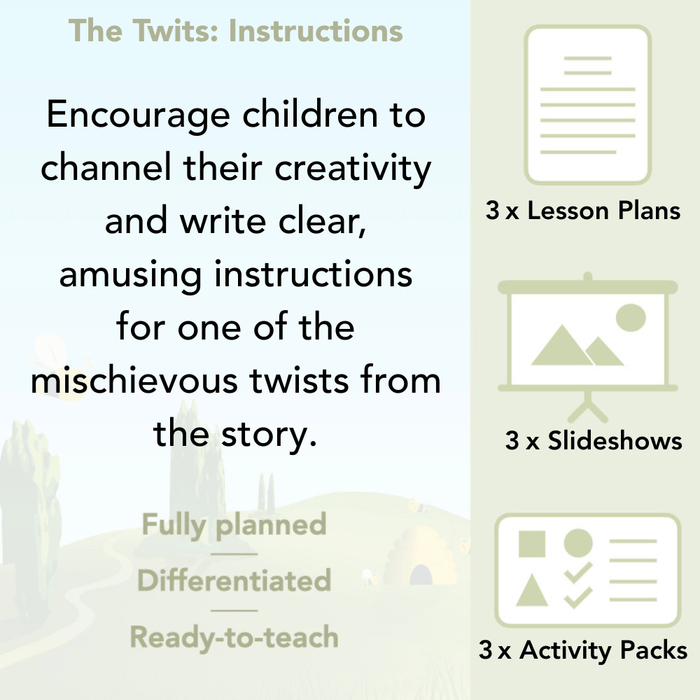 The Twits: Instructions

Encourage children to channel their creativity and write clear, amusing instructions for one of the mischievous twists from the story.

Fully planned

Differentiated

Ready-to-teach

3 x Lesson Plans

3 x Slideshows

3 x Activity Packs